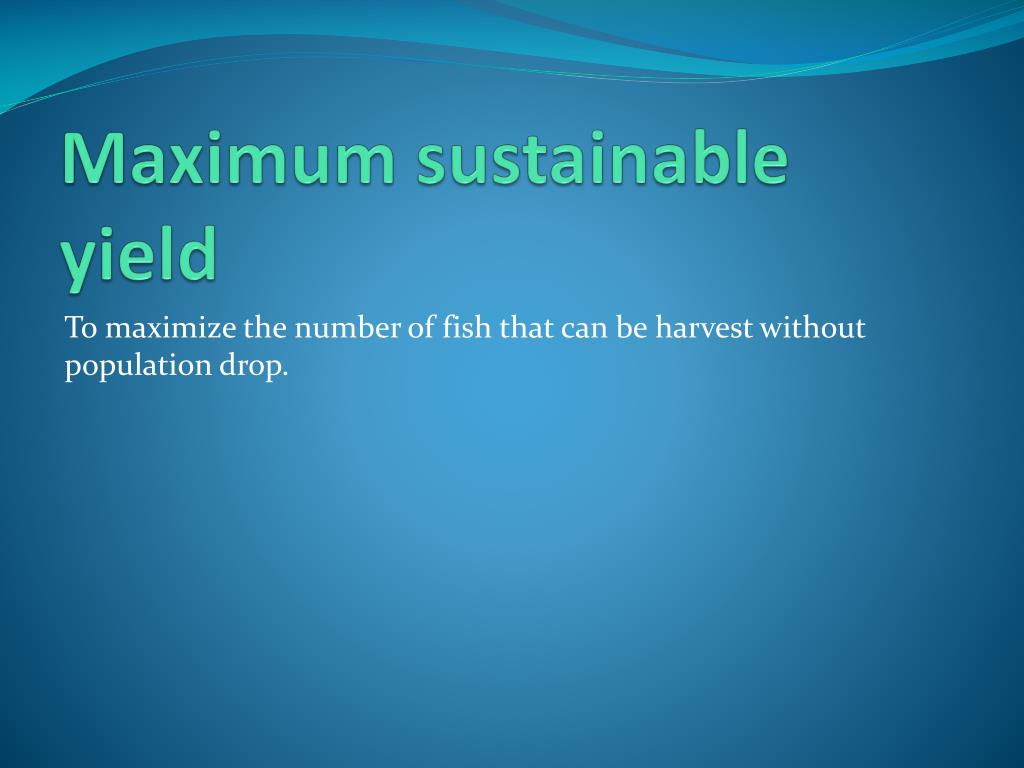 Maximum sustainable yield

To maximize the number of fish that can be harvest without population drop.